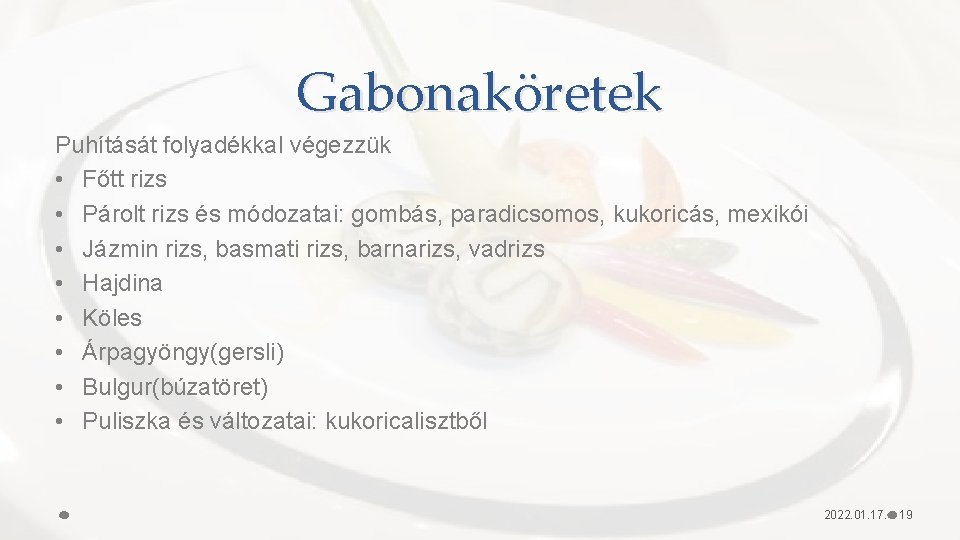 Gabonaköretek

Puhítását folyadékkal végezzük
• Főtt rizs
• Párolt rizs és módozatai: gombás, paradicsomos, kukoricás, mexikói
• Jázmin rizs, basmati rizs, barnarizs, vadrizs
• Hajdina
• Köles
• Árpagyöngy(gersli)
• Bulgur(búzatöret)
• Puliszka és változatai: kukoricalisztből

2022.01.17. 19